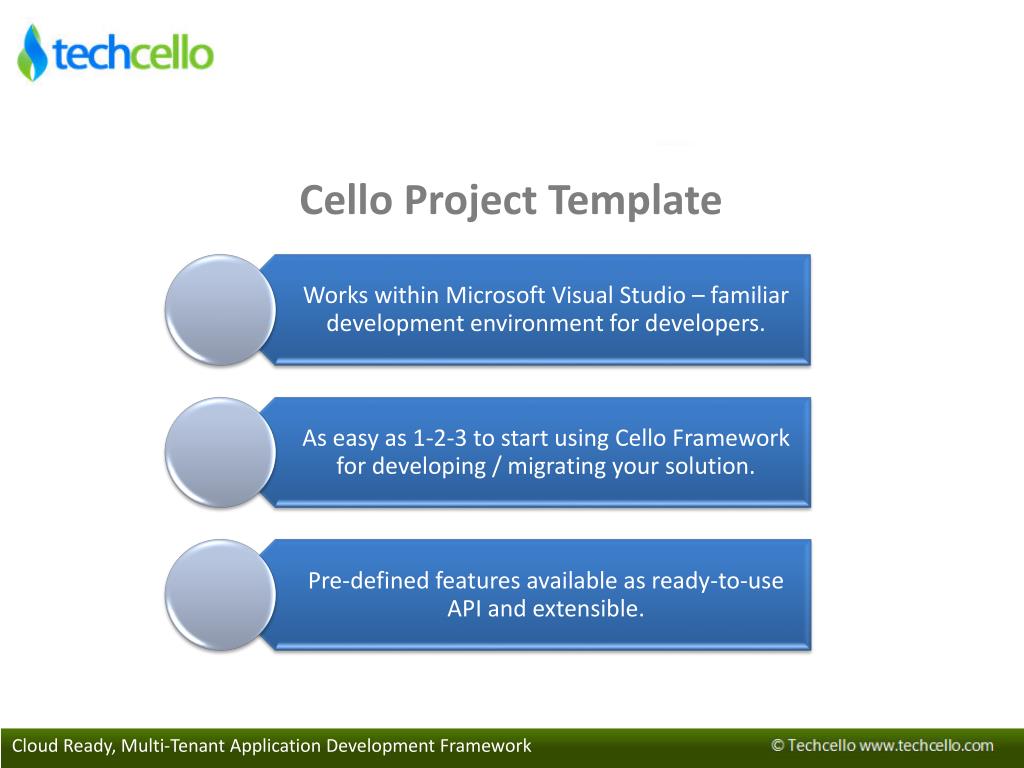 techcello

Cello Project Template

Works within Microsoft Visual Studio – familiar development environment for developers.

As easy as 1-2-3 to start using Cello Framework for developing / migrating your solution.

Pre-defined features available as ready-to-use API and extensible.

Cloud Ready, Multi-Tenant Application Development Framework

© Techcello www.techcello.com